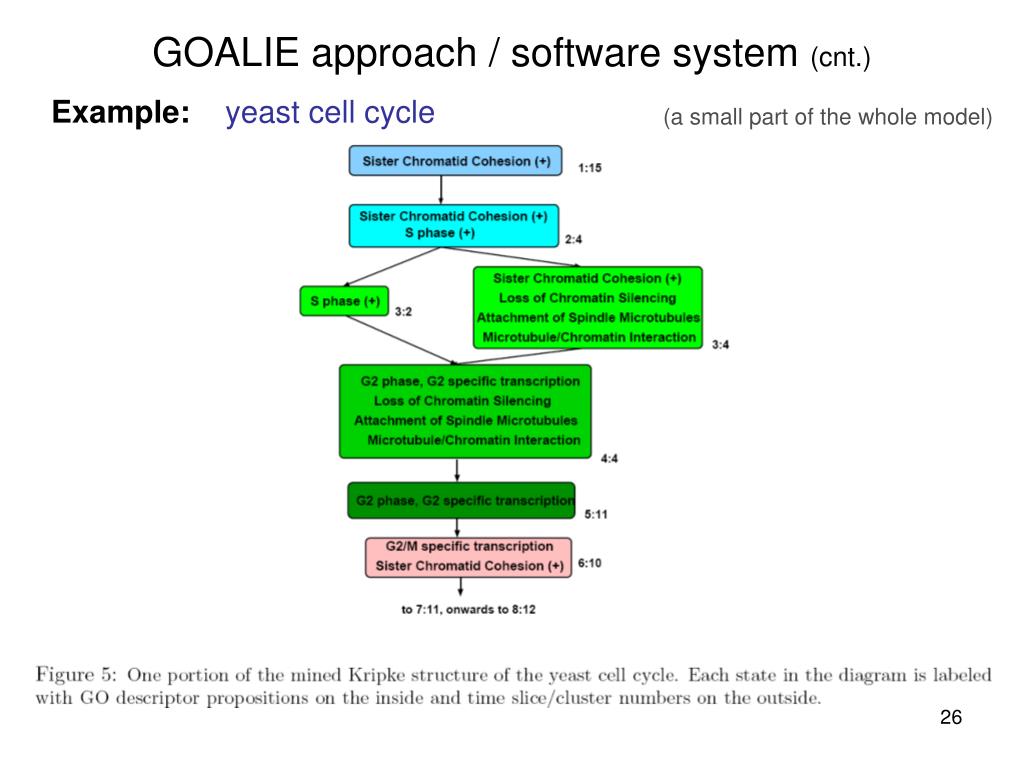 GOALIE approach / software system (cnt.)

Example: yeast cell cycle (a small part of the whole model)

Sister Chromatid Cohesion (+)
1:15

Sister Chromatid Cohesion (+)
S phase (+)
2:4

S phase (+)
3:2

Sister Chromatid Cohesion (+)
Loss of Chromatin Silencing
Attachment of Spindle Microtubules
Microtubule/Chromatin Interaction
3:4

G2 phase, G2 specific transcription
Loss of Chromatin Silencing
Attachment of Spindle Microtubules
Microtubule/Chromatin Interaction
4:4

G2 phase, G2 specific transcription
5:11

G2/M specific transcription
Sister Chromatid Cohesion (+)
6:10

to 7:11, onwards to 8:12

Figure 5: One portion of the mined Kripke structure of the yeast cell cycle. Each state in the diagram is labeled with GO descriptor propositions on the inside and time slice/cluster numbers on the outside.

26